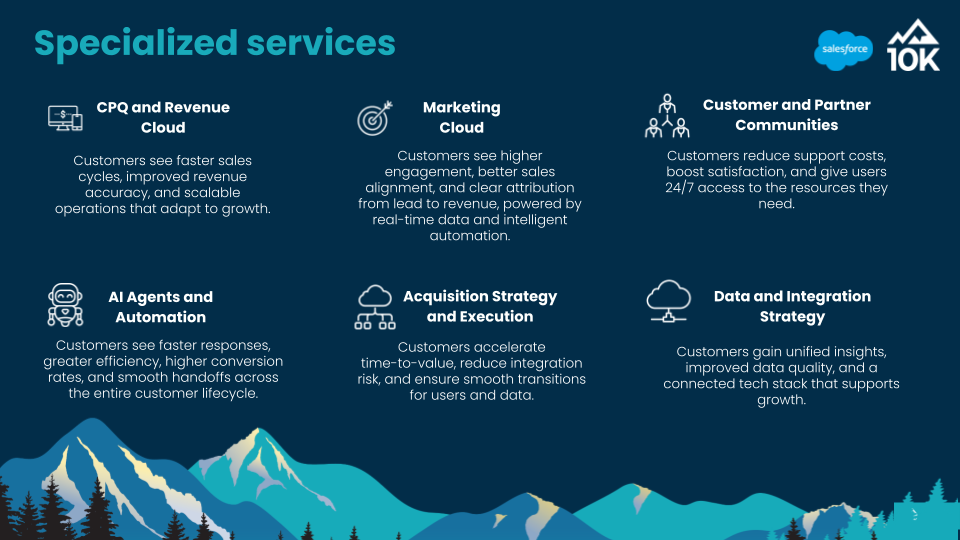 Specialized services

salesforce

10K

CPQ and Revenue Cloud

Customers see faster sales cycles, improved revenue accuracy, and scalable operations that adapt to growth.

Marketing Cloud

Customers see higher engagement, better sales alignment, and clear attribution from lead to revenue, powered by real-time data and intelligent automation.

Customer and Partner Communities

Customers reduce support costs, boost satisfaction, and give users 24/7 access to the resources they need.

AI Agents and Automation

Customers see faster responses, greater efficiency, higher conversion rates, and smooth handoffs across the entire customer lifecycle.

Acquisition Strategy and Execution

Customers accelerate time-to-value, reduce integration risk, and ensure smooth transitions for users and data.

Data and Integration Strategy

Customers gain unified insights, improved data quality, and a connected tech stack that supports growth.